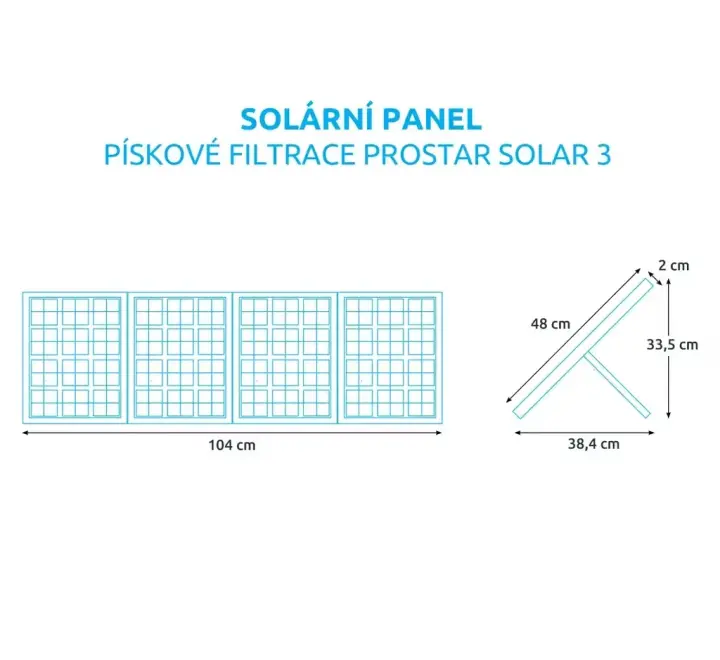 SOLÁRNÍ PANEL
PÍSKOVÉ FILTRACE PROSTAR SOLAR 3

104 cm

2 cm
48 cm
33,5 cm
38,4 cm